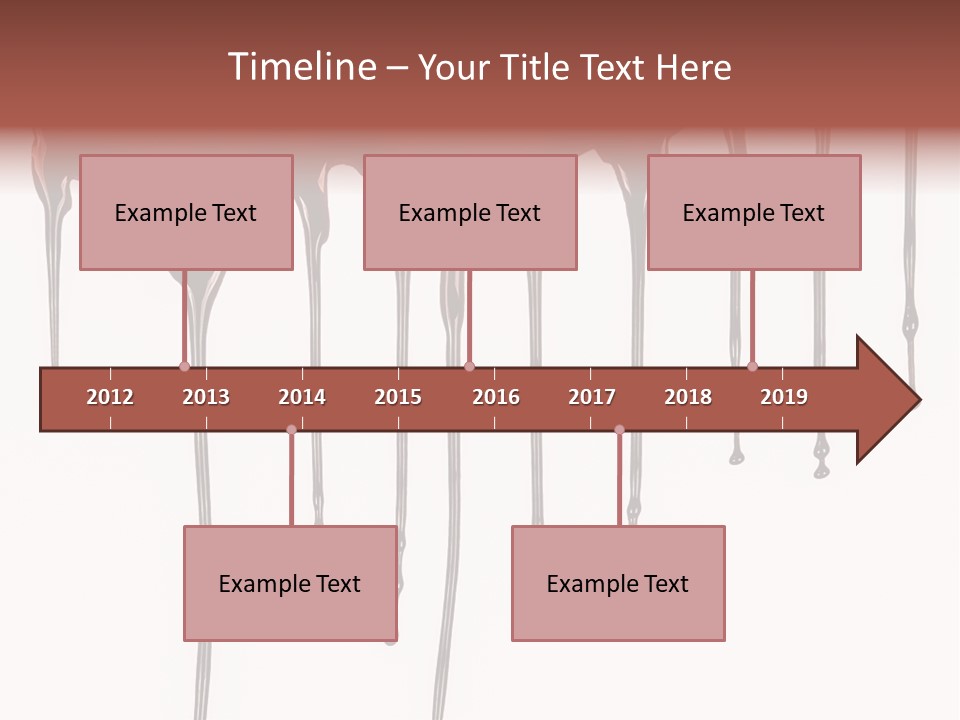 Timeline – Your Title Text Here

Example Text

Example Text

Example Text

2012 2013 2014 2015 2016 2017 2018 2019

Example Text

Example Text